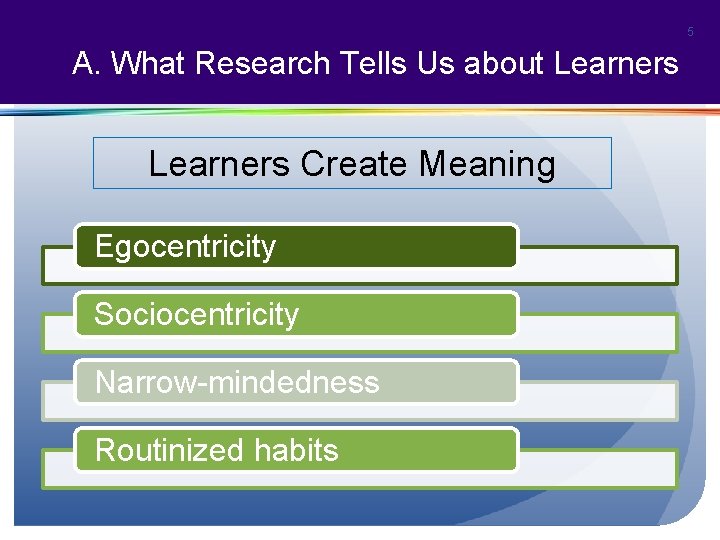 5

A. What Research Tells Us about Learners

Learners Create Meaning

Egocentricity

Sociocentricity

Narrow-mindedness

Routinized habits